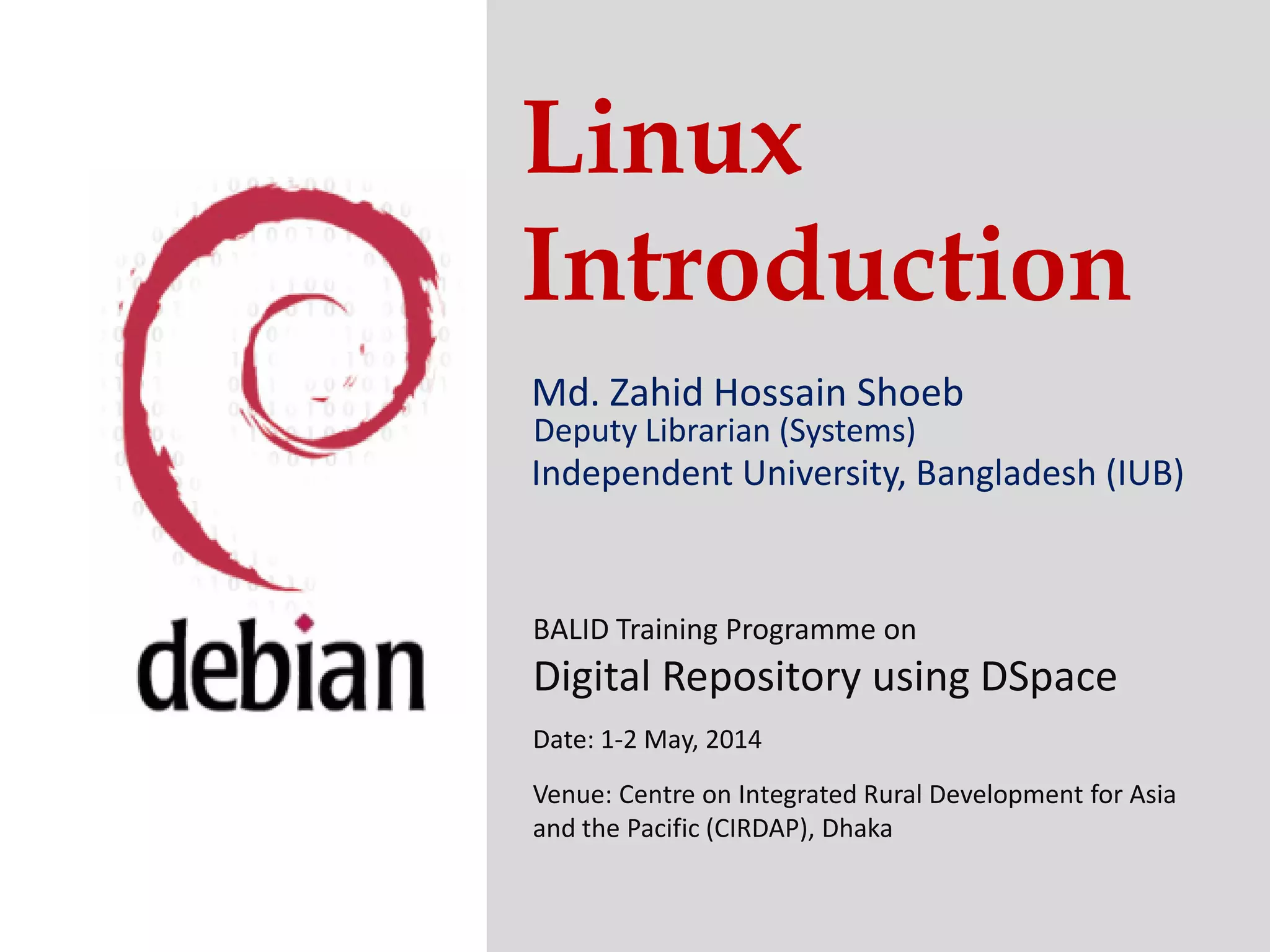 debian

Linux Introduction

Md. Zahid Hossain Shoeb
Deputy Librarian (Systems)
Independent University, Bangladesh (IUB)

BALID Training Programme on
Digital Repository using DSpace

Date: 1-2 May, 2014

Venue: Centre on Integrated Rural Development for Asia and the Pacific (CIRDAP), Dhaka